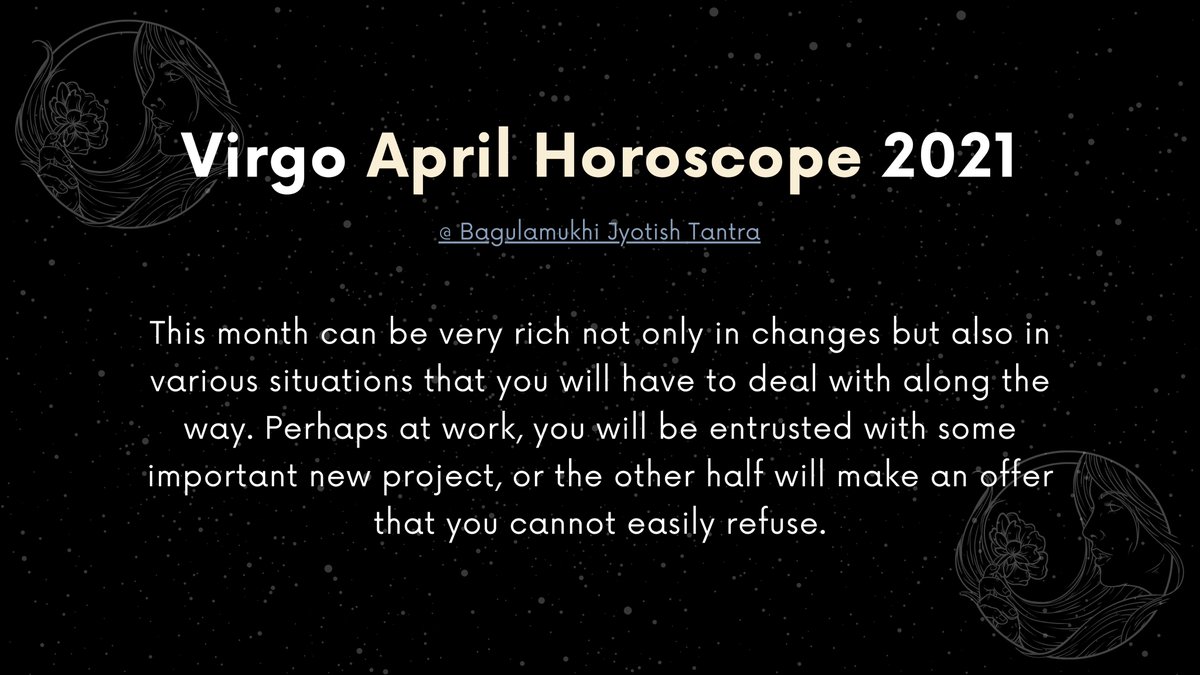 Virgo April Horoscope 2021

@ Bagulamukhi Jyotish Tantra

This month can be very rich not only in changes but also in various situations that you will have to deal with along the way. Perhaps at work, you will be entrusted with some important new project, or the other half will make an offer that you cannot easily refuse.